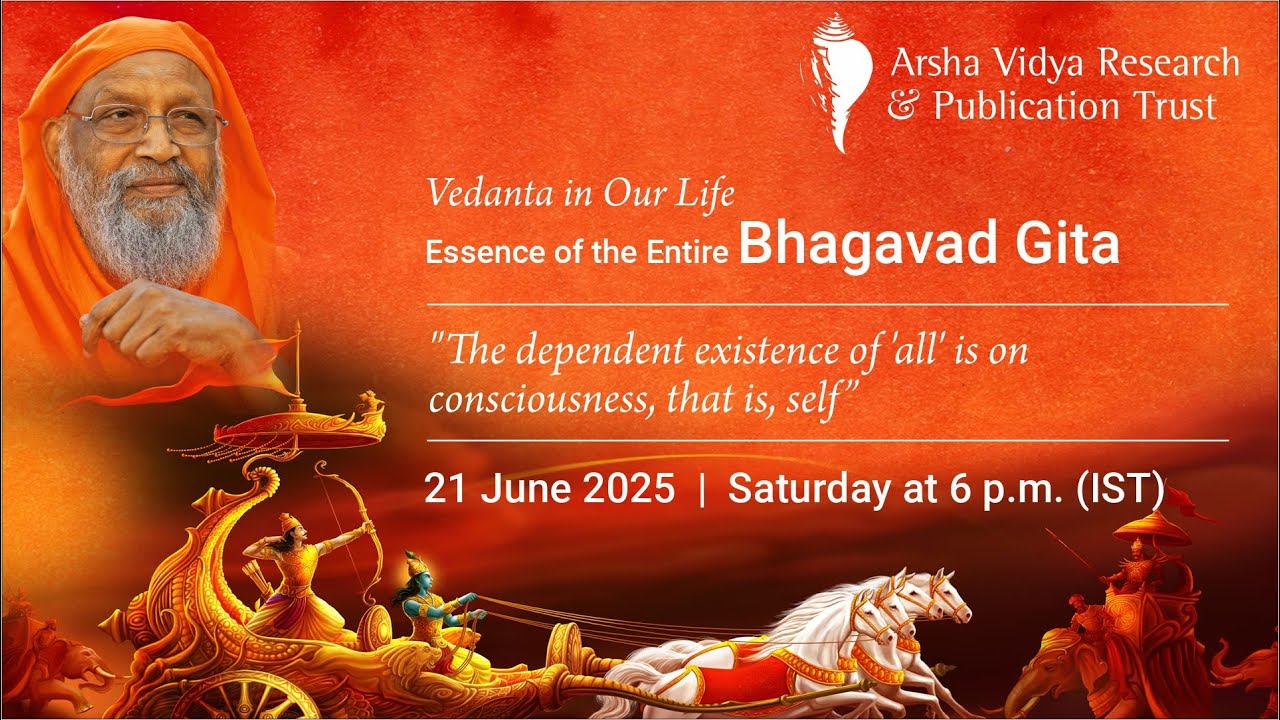 Arsha Vidya Research & Publication Trust

Vedanta in Our Life
Essence of the Entire Bhagavad Gita

"The dependent existence of 'all' is on consciousness, that is, self"

21 June 2025 | Saturday at 6 p.m. (IST)